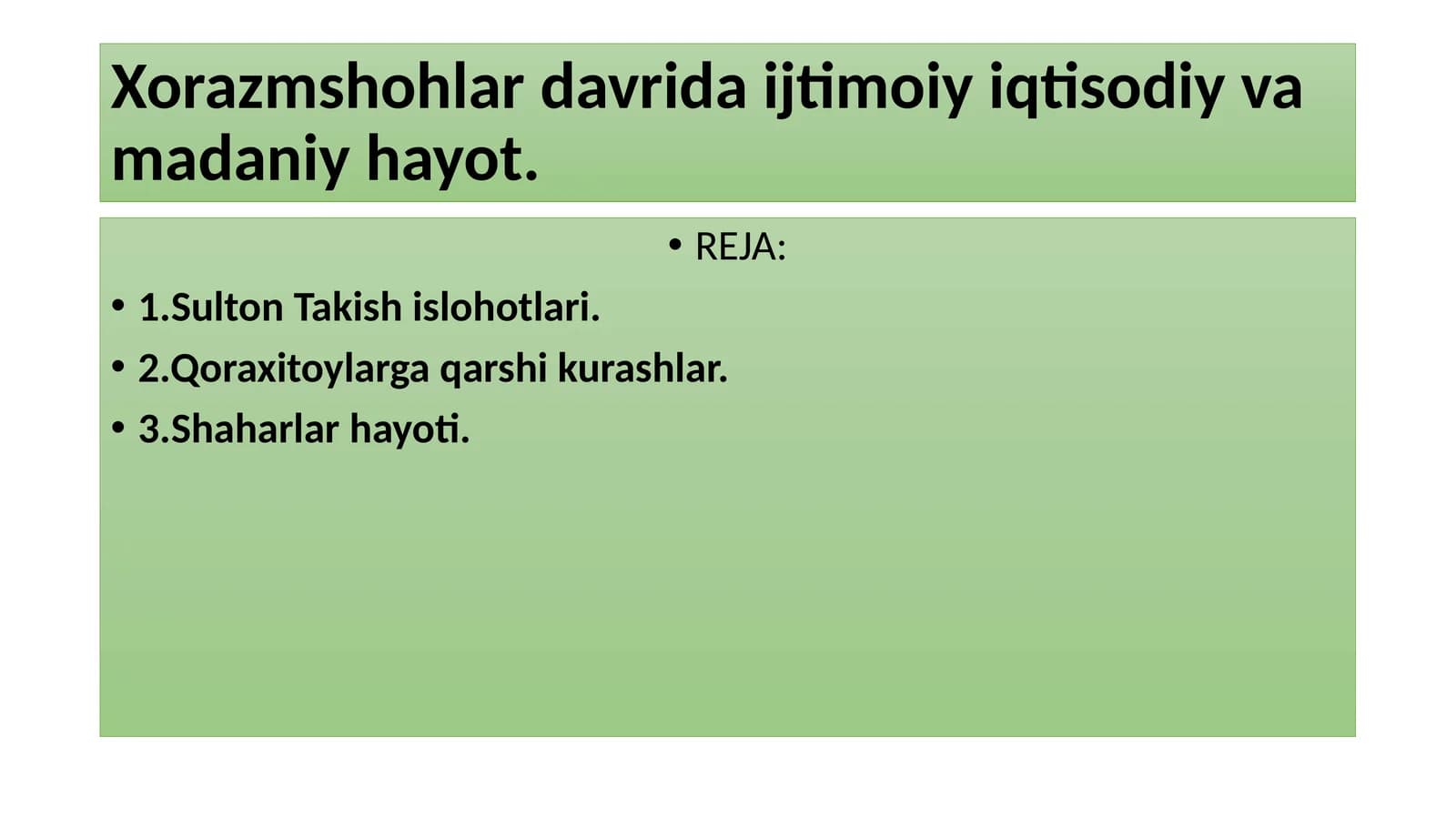 Xorazmshohlar davrida ijtimoiy iqtisodiy va madaniy hayot.

• REJA:

• 1.Sulton Takish islohotlari.

• 2.Qoraxitoylarga qarshi kurashlar.

• 3.Shaharlar hayoti.